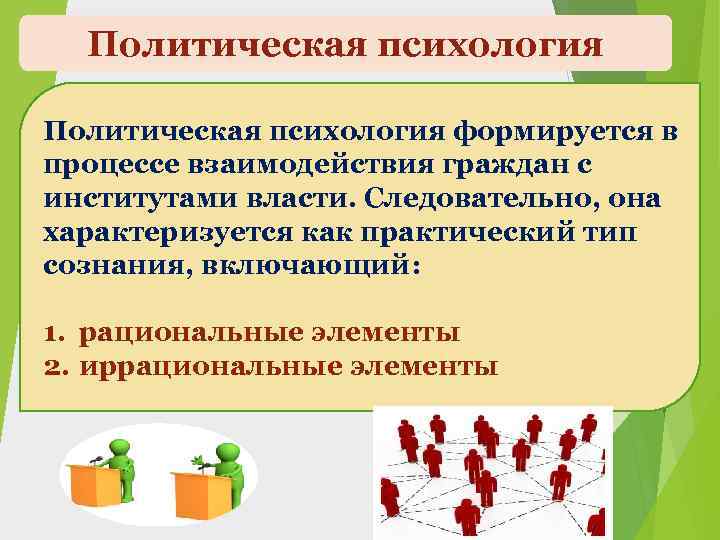 Политическая психология

Политическая психология формируется в процессе взаимодействия граждан с институтами власти. Следовательно, она характеризуется как практический тип сознания, включающий:

1. рациональные элементы
2. иррациональные элементы